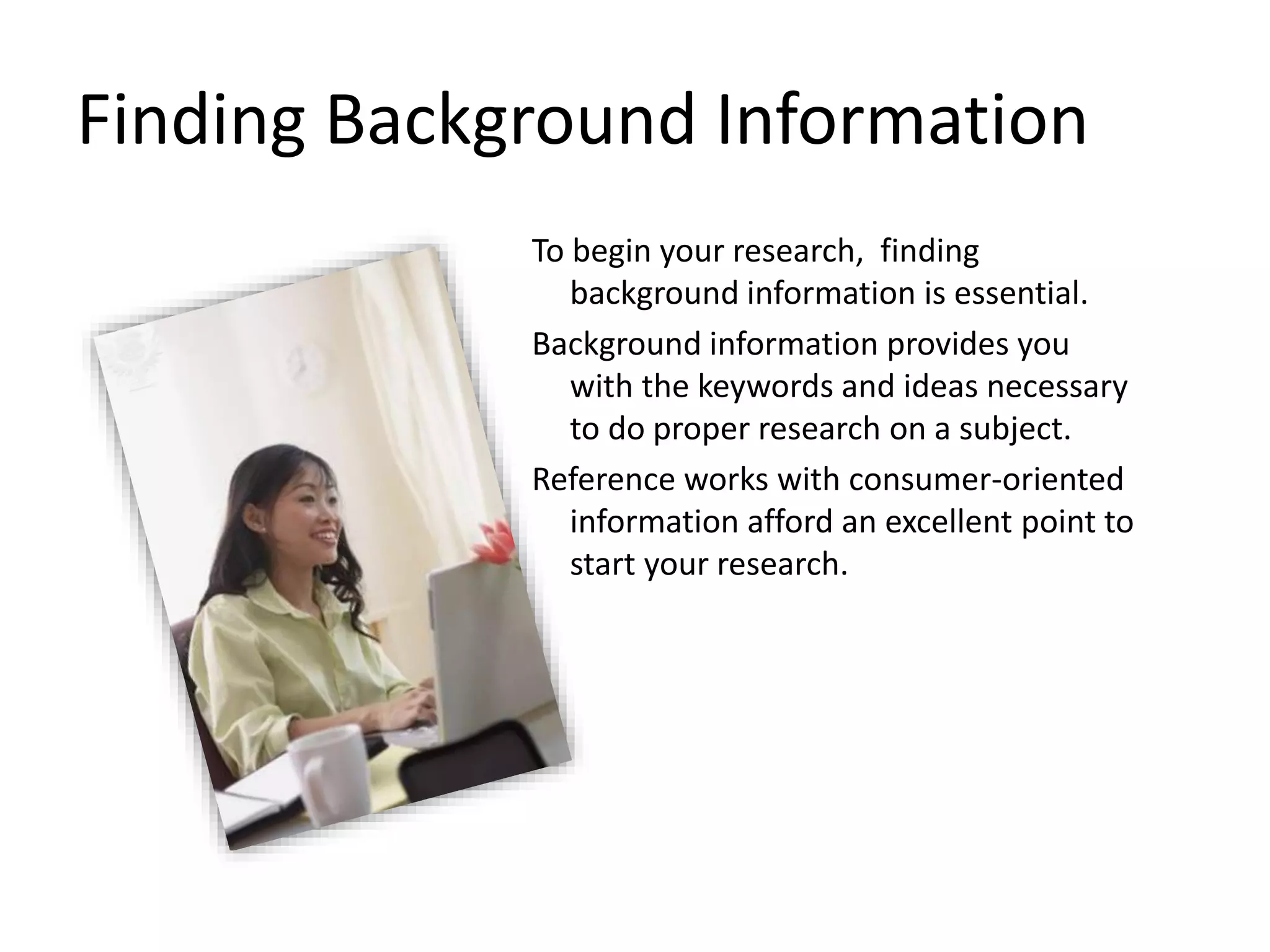 Finding Background Information

To begin your research,  finding background information is essential.

Background information provides you with the keywords and ideas necessary to do proper research on a subject.

Reference works with consumer-oriented information afford an excellent point to start your research.